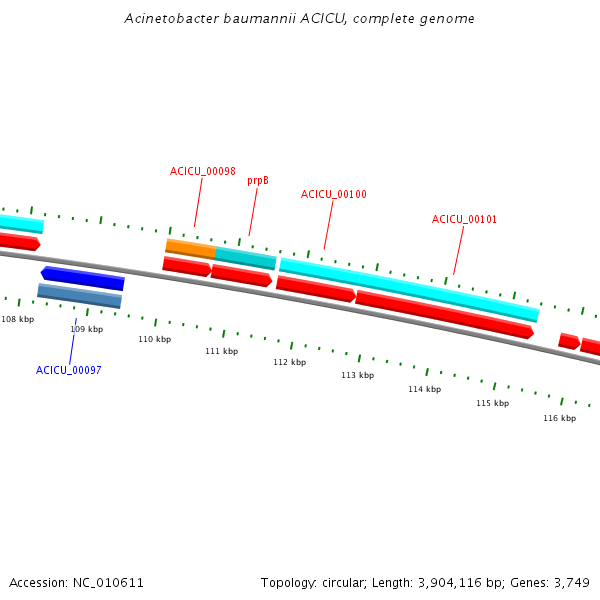 Acinetobacter baumannii ACICU, complete genome

ACICU_00098

prpB

ACICU_00100

ACICU_00101

108 kbp

109 kbp

110 kbp

111 kbp

112 kbp

113 kbp

114 kbp

115 kbp

116 kbp

ACICU_00097

Accession: NC_010611

Topology: circular; Length: 3,904,116 bp; Genes: 3,749